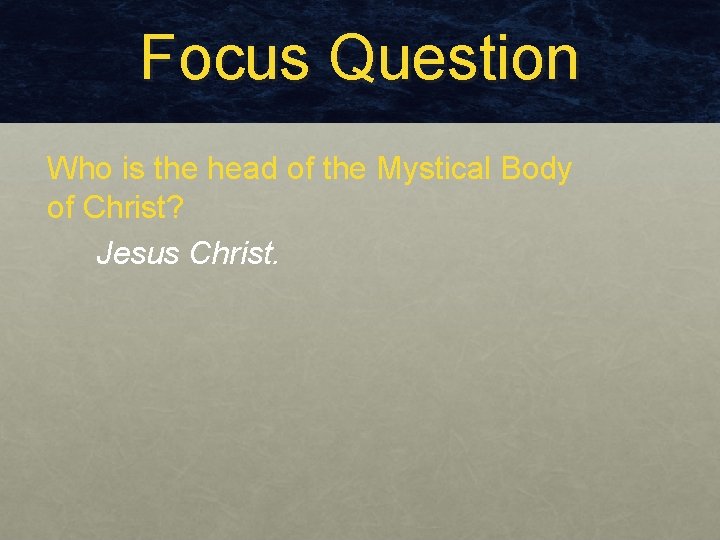 Focus Question

Who is the head of the Mystical Body of Christ?

Jesus Christ.